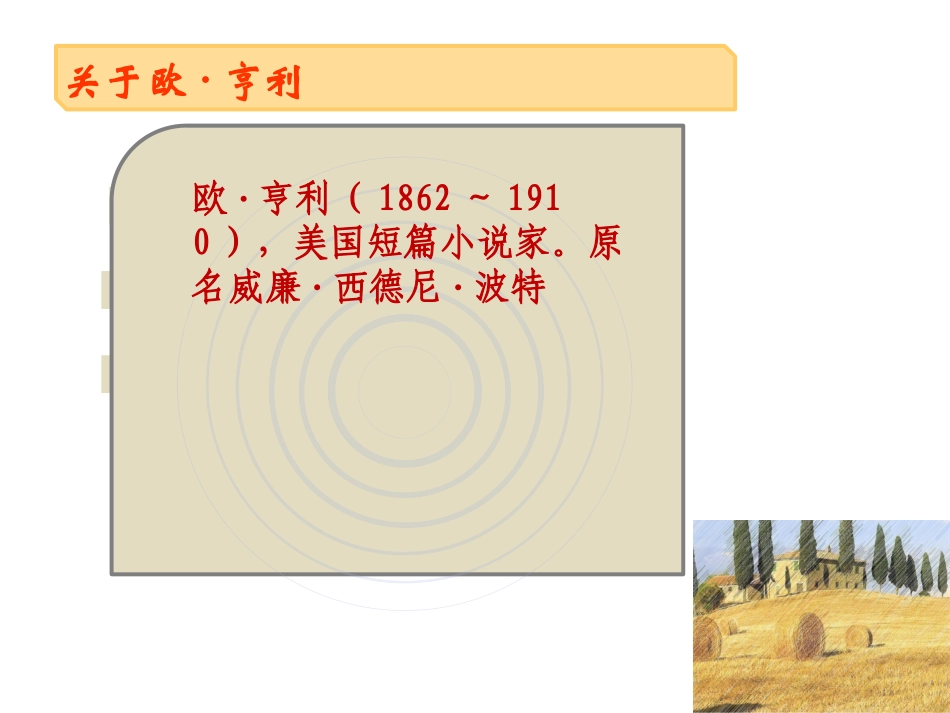 关于欧·亨利

欧·亨利（ 1862 ~ 1910 ），美国短篇小说家。原名威廉·西德尼·波特